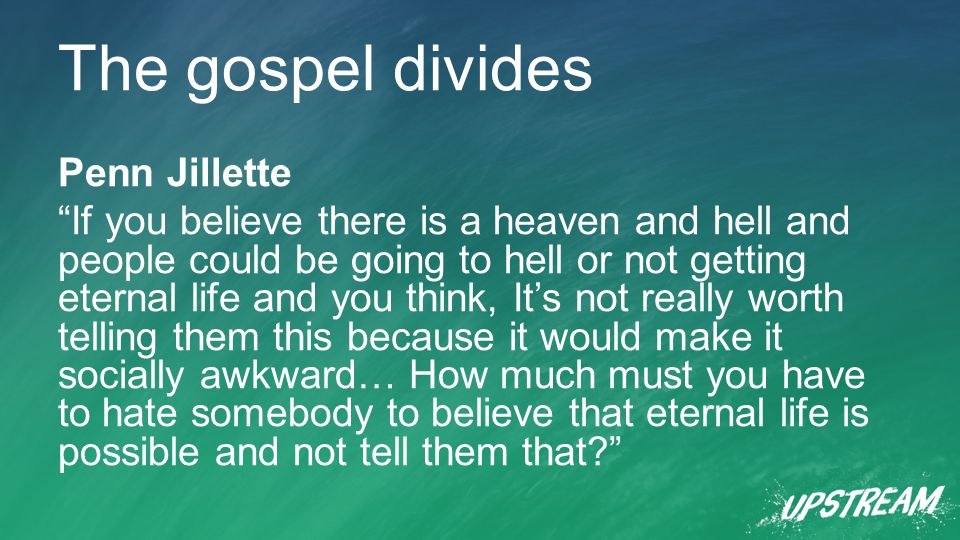 The gospel divides

Penn Jillette

“If you believe there is a heaven and hell and people could be going to hell or not getting eternal life and you think, It’s not really worth telling them this because it would make it socially awkward… How much must you have to hate somebody to believe that eternal life is possible and not tell them that?”

UPSTREAM